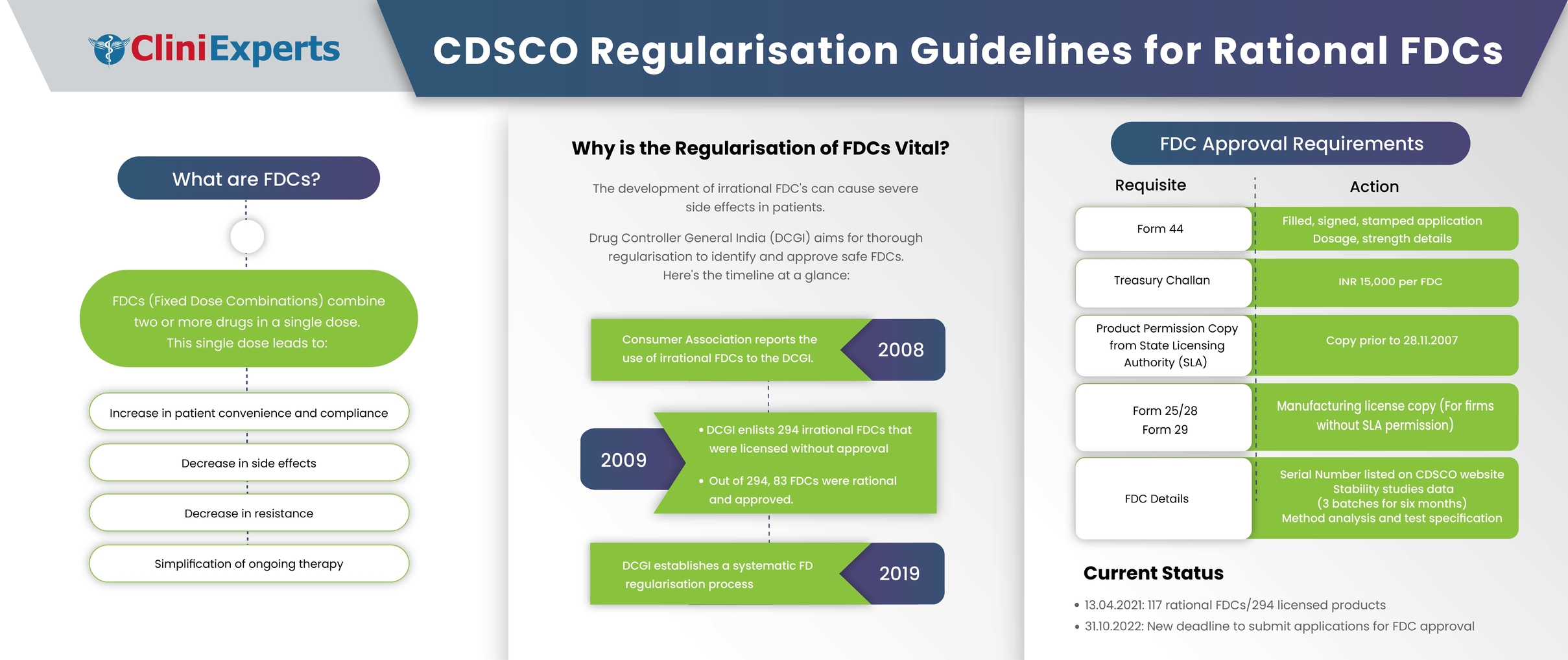 CliniExperts

CDSCO Regularisation Guidelines for Rational FDCs

What are FDCs?

FDCs (Fixed Dose Combinations) combine two or more drugs in a single dose. This single dose leads to:

Increase in patient convenience and compliance

Decrease in side effects

Decrease in resistance

Simplification of ongoing therapy

Why is the Regularisation of FDCs Vital?

The development of irrational FDC's can cause severe side effects in patients.

Drug Controller General India (DCGI) aims for thorough regularisation to identify and approve safe FDCs. Here's the timeline at a glance:

Consumer Association reports the use of irrational FDCs to the DCGI.

2008

2009

• DCGI enlists 294 irrational FDCs that were licensed without approval

• Out of 294, 83 FDCs were rational and approved.

DCGI establishes a systematic FD regularisation process

2019

FDC Approval Requirements

| Requisite | Action |
|---|---|
| Form 44 | Filled, signed, stamped application Dosage, strength details |
| Treasury Challan | INR 15,000 per FDC |
| Product Permission Copy from State Licensing Authority (SLA) | Copy prior to 28.11.2007 |
| Form 25/28 Form 29 | Manufacturing license copy (For firms without SLA permission) |
| FDC Details | Serial Number listed on CDSCO website Stability studies data (3 batches for six months) Method analysis and test specification |

Current Status

• 13.04.2021: 117 rational FDCs/294 licensed products

• 31.10.2022: New deadline to submit applications for FDC approval